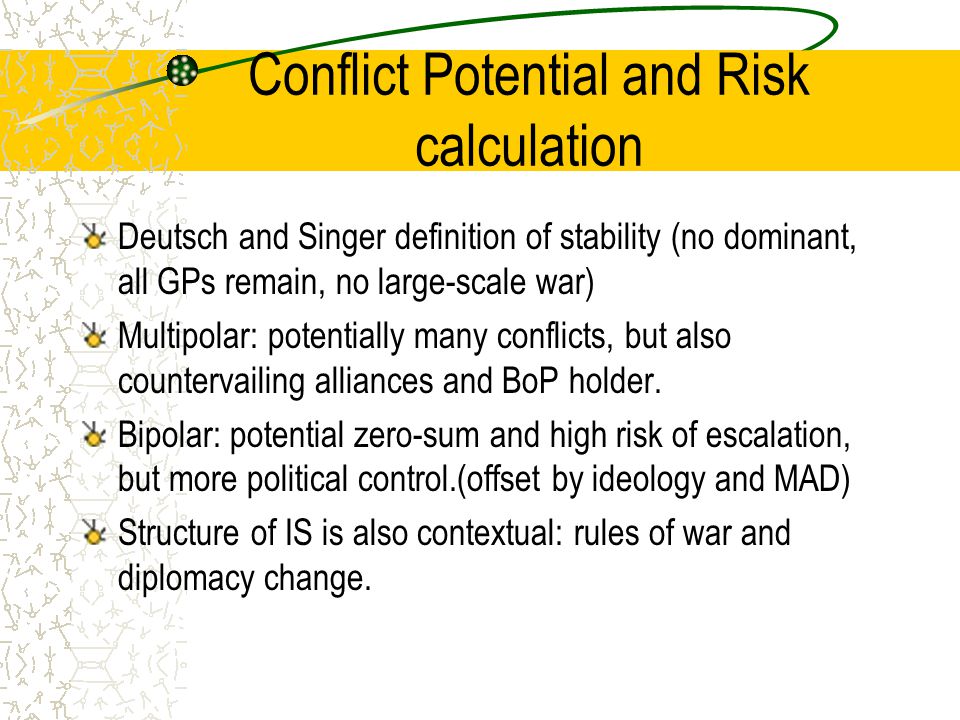 Conflict Potential and Risk calculation

Deutsch and Singer definition of stability (no dominant, all GPs remain, no large-scale war)

Multipolar: potentially many conflicts, but also countervailing alliances and BoP holder.

Bipolar: potential zero-sum and high risk of escalation, but more political control.(offset by ideology and MAD)

Structure of IS is also contextual: rules of war and diplomacy change.